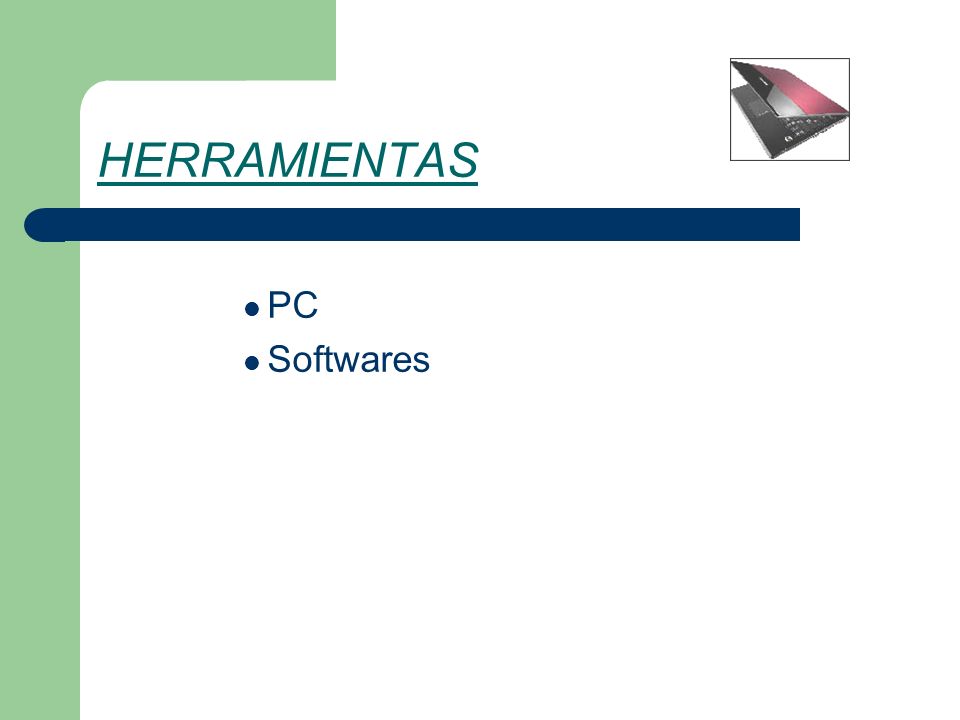 HERRAMIENTAS

- PC
- Softwares